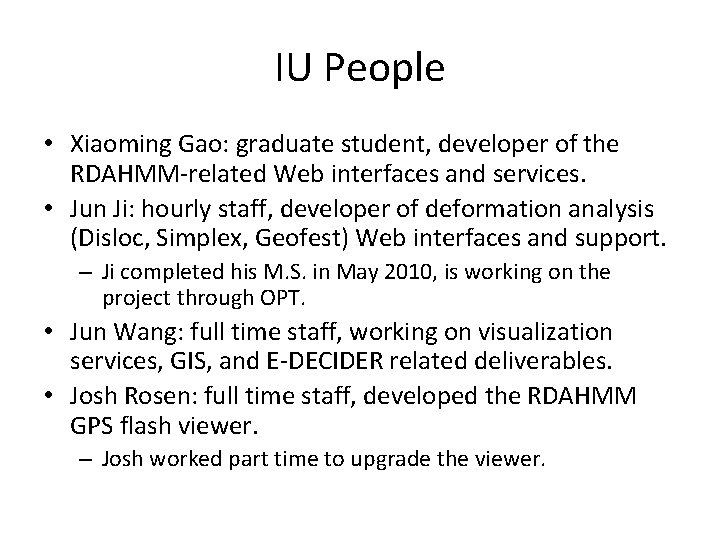 IU People

• Xiaoming Gao: graduate student, developer of the RDAHMM-related Web interfaces and services.
• Jun Ji: hourly staff, developer of deformation analysis (Disloc, Simplex, Geofest) Web interfaces and support.
  – Ji completed his M.S. in May 2010, is working on the project through OPT.
• Jun Wang: full time staff, working on visualization services, GIS, and E-DECIDER related deliverables.
• Josh Rosen: full time staff, developed the RDAHMM GPS flash viewer.
  – Josh worked part time to upgrade the viewer.